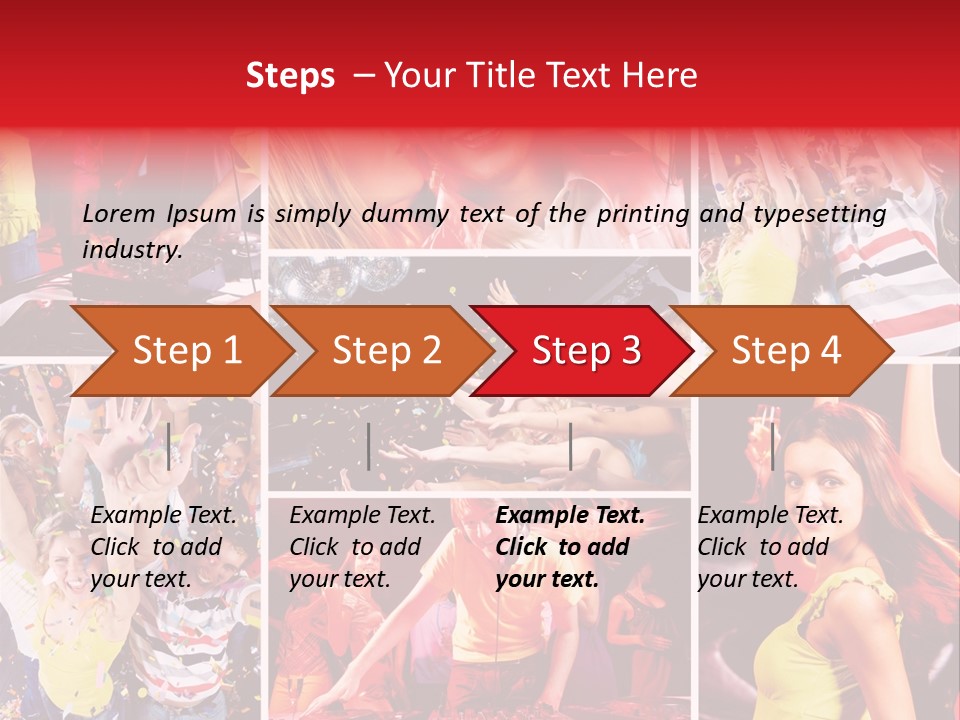 Steps – Your Title Text Here

Lorem Ipsum is simply dummy text of the printing and typesetting industry.

Step 1

Step 2

Step 3

Step 4

Example Text. Click to add your text.

Example Text. Click to add your text.

Example Text. Click to add your text.

Example Text. Click to add your text.